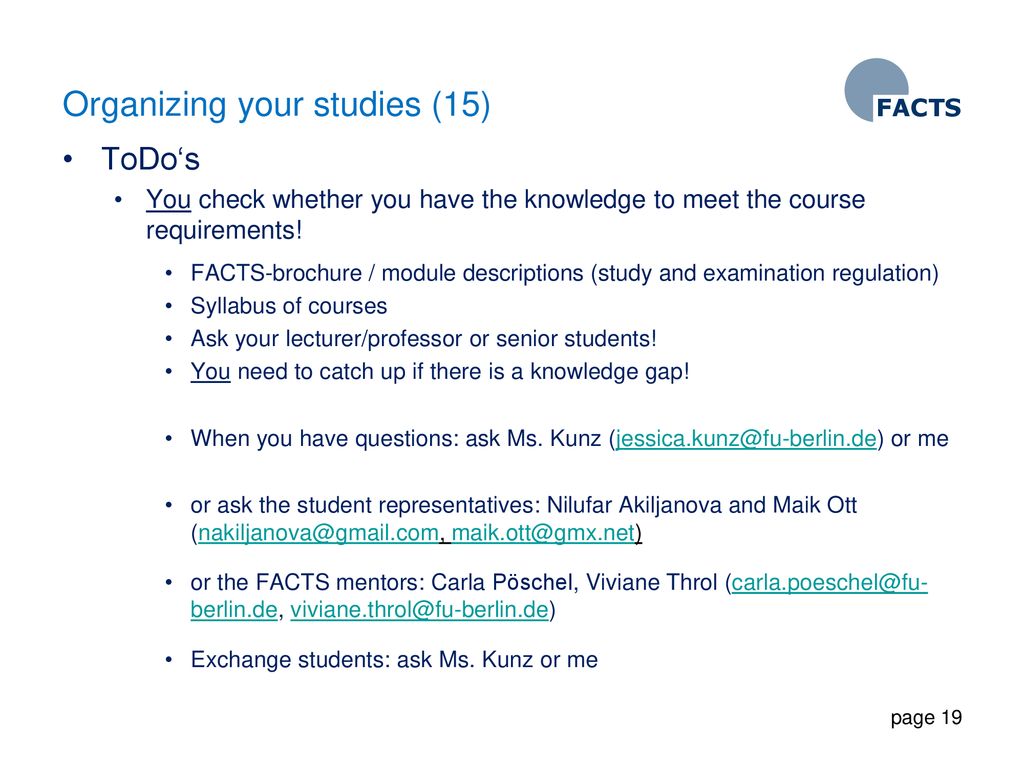 Organizing your studies (15)

FACTS

• ToDo‘s

• You check whether you have the knowledge to meet the course requirements!

• FACTS-brochure / module descriptions (study and examination regulation)
• Syllabus of courses
• Ask your lecturer/professor or senior students!
• You need to catch up if there is a knowledge gap!

• When you have questions: ask Ms. Kunz (jessica.kunz@fu-berlin.de) or me

• or ask the student representatives: Nilufar Akiljanova and Maik Ott (nakiljanova@gmail.com, maik.ott@gmx.net)

• or the FACTS mentors: Carla Pöschel, Viviane Throl (carla.poeschel@fu-berlin.de, viviane.throl@fu-berlin.de)

• Exchange students: ask Ms. Kunz or me

page 19